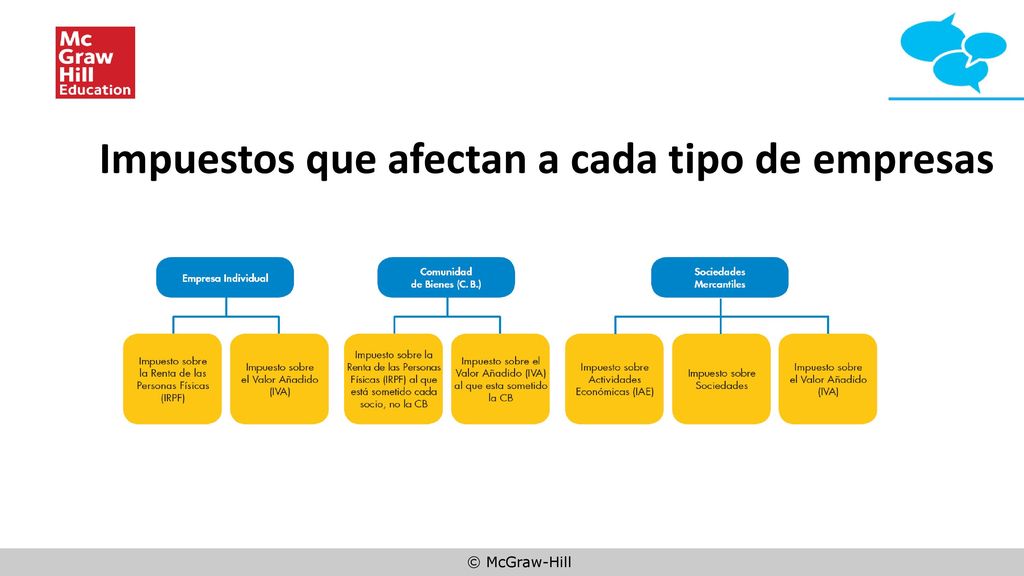 Mc
Graw
Hill
Education

Impuestos que afectan a cada tipo de empresas

Empresa Individual

Impuesto sobre la Renta de las Personas Físicas (IRPF)

Impuesto sobre el Valor Añadido (IVA)

Comunidad de Bienes (C. B.)

Impuesto sobre la Renta de las Personas Físicas (IRPF) al que está sometido cada socio, no la CB

Impuesto sobre el Valor Añadido (IVA) al que esta sometido la CB

Sociedades Mercantiles

Impuesto sobre Actividades Económicas (IAE)

Impuesto sobre Sociedades

Impuesto sobre el Valor Añadido (IVA)

© McGraw-Hill